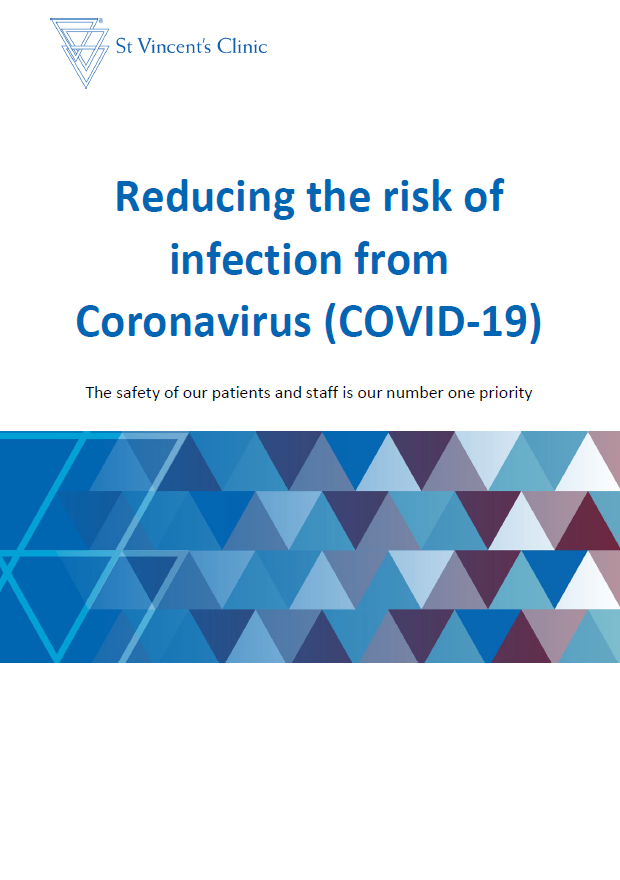 St Vincent's Clinic

Reducing the risk of infection from Coronavirus (COVID-19)

The safety of our patients and staff is our number one priority